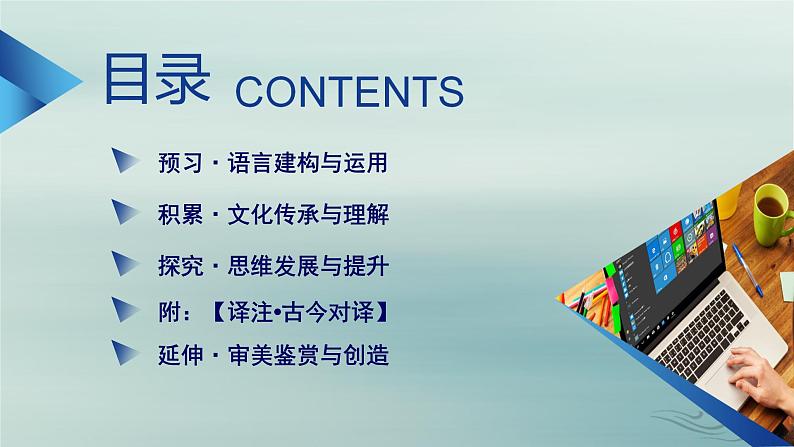 目录 CONTENTS

预习 · 语言建构与运用

积累 · 文化传承与理解

探究 · 思维发展与提升

附：【译注•古今对译】

延伸 · 审美鉴赏与创造